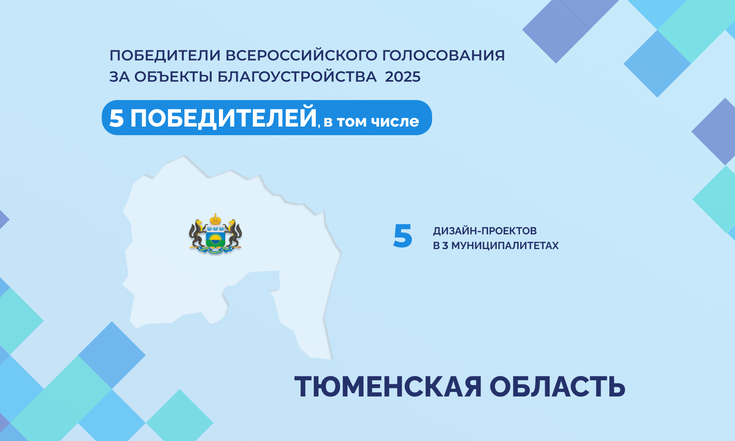 ПОБЕДИТЕЛИ ВСЕРОССИЙСКОГО ГОЛОСОВАНИЯ ЗА ОБЪЕКТЫ БЛАГОУСТРОЙСТВА 2025

5 ПОБЕДИТЕЛЕЙ, в том числе

5 ДИЗАЙН-ПРОЕКТОВ В 3 МУНИЦИПАЛИТЕТАХ

ТЮМЕНСКАЯ ОБЛАСТЬ